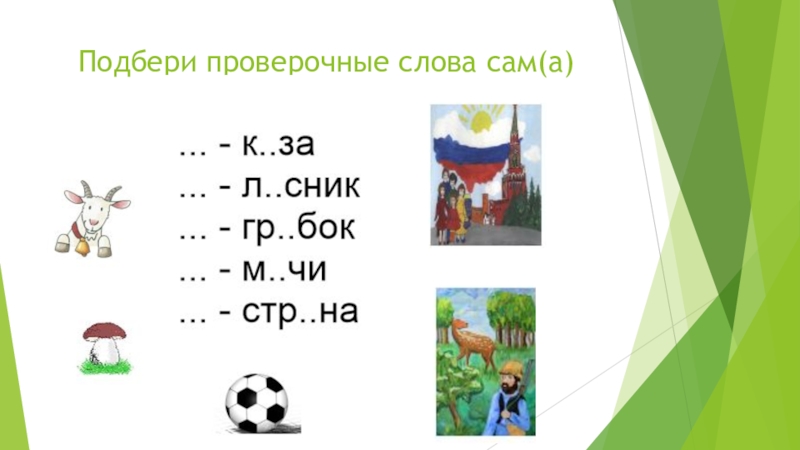 Подбери проверочные слова сам(а)

... - к..за
... - л..сник
... - гр..бок
... - м..чи
... - стр..на